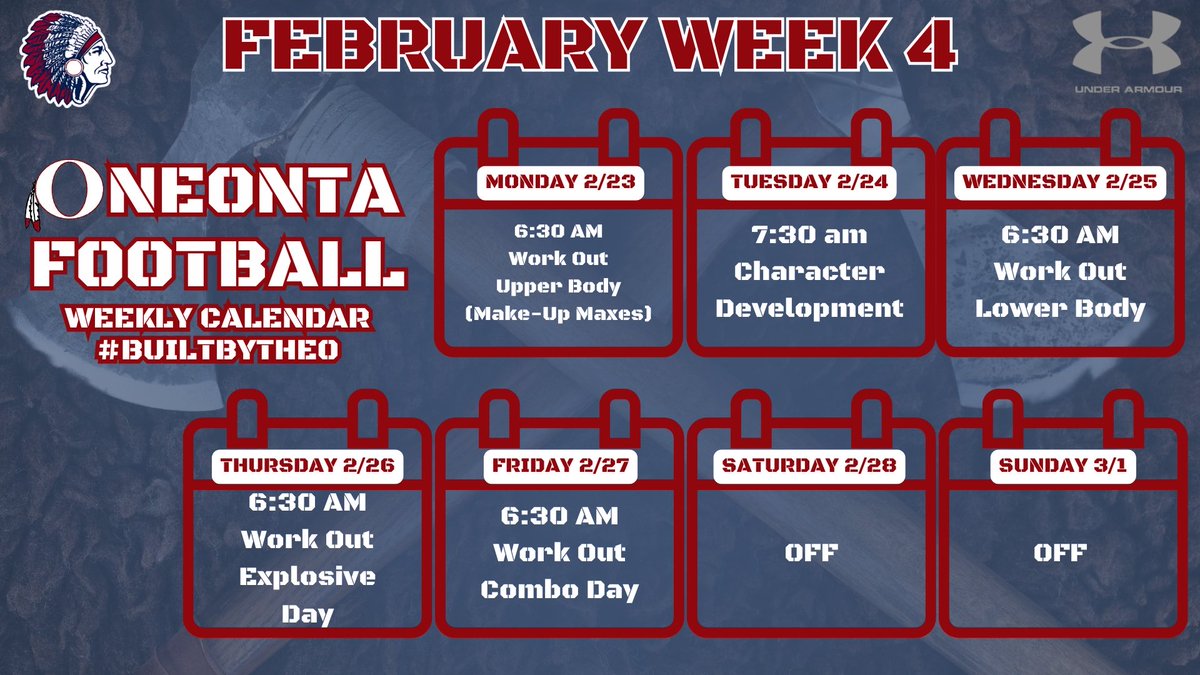 FEBRUARY WEEK 4

UNDER ARMOUR

ONEONTA FOOTBALL
WEEKLY CALENDAR
#BUILTBYTHEO

MONDAY 2/23
6:30 AM
Work Out
Upper Body
(Make-Up Maxes)

TUESDAY 2/24
7:30 am
Character
Development

WEDNESDAY 2/25
6:30 AM
Work Out
Lower Body

THURSDAY 2/26
6:30 AM
Work Out
Explosive
Day

FRIDAY 2/27
6:30 AM
Work Out
Combo Day

SATURDAY 2/28
OFF

SUNDAY 3/1
OFF